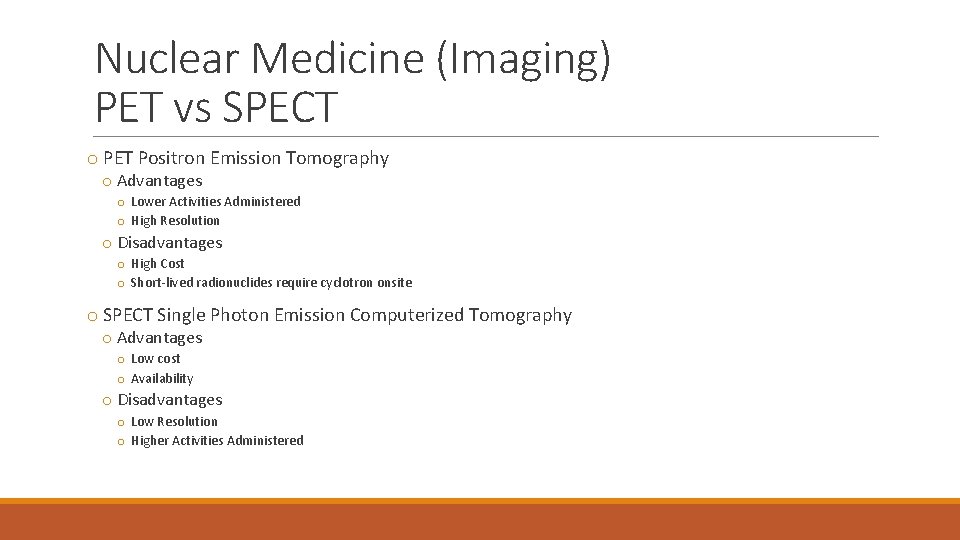 Nuclear Medicine (Imaging)
PET vs SPECT

o PET Positron Emission Tomography
o Advantages
o Lower Activities Administered
o High Resolution
o Disadvantages
o High Cost
o Short-lived radionuclides require cyclotron onsite

o SPECT Single Photon Emission Computerized Tomography
o Advantages
o Low cost
o Availability
o Disadvantages
o Low Resolution
o Higher Activities Administered